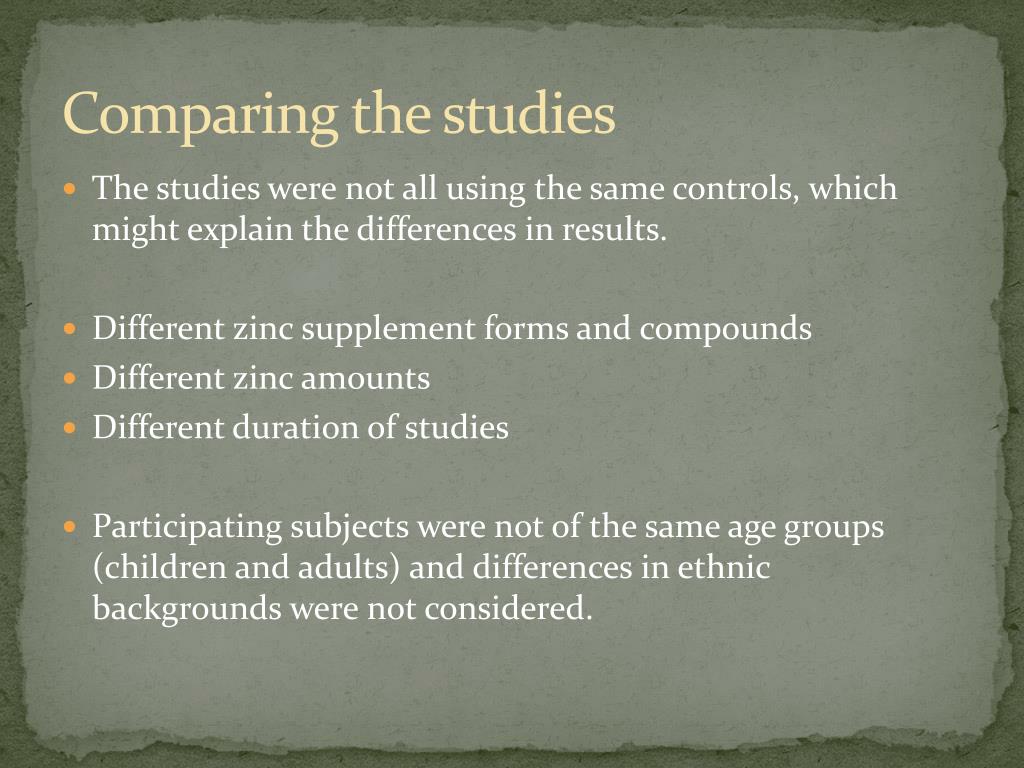 Comparing the studies

The studies were not all using the same controls, which might explain the differences in results.

Different zinc supplement forms and compounds
Different zinc amounts
Different duration of studies

Participating subjects were not of the same age groups (children and adults) and differences in ethnic backgrounds were not considered.